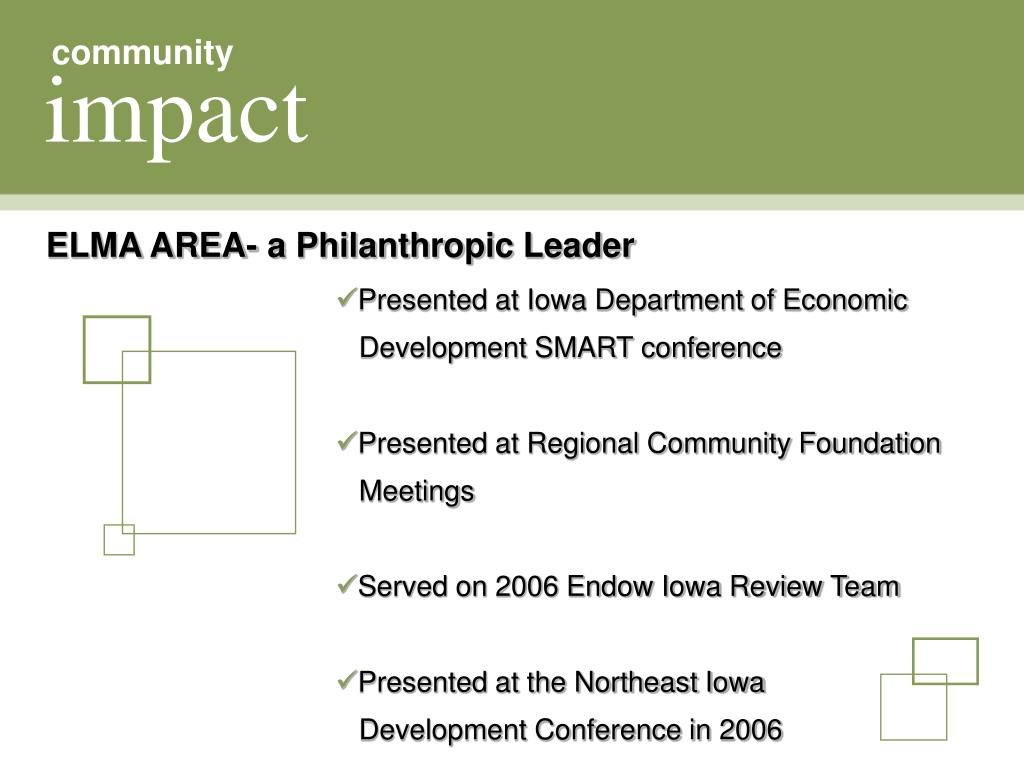 community
impact

ELMA AREA- a Philanthropic Leader

✓Presented at Iowa Department of Economic Development SMART conference

✓Presented at Regional Community Foundation Meetings

✓Served on 2006 Endow Iowa Review Team

✓Presented at the Northeast Iowa Development Conference in 2006